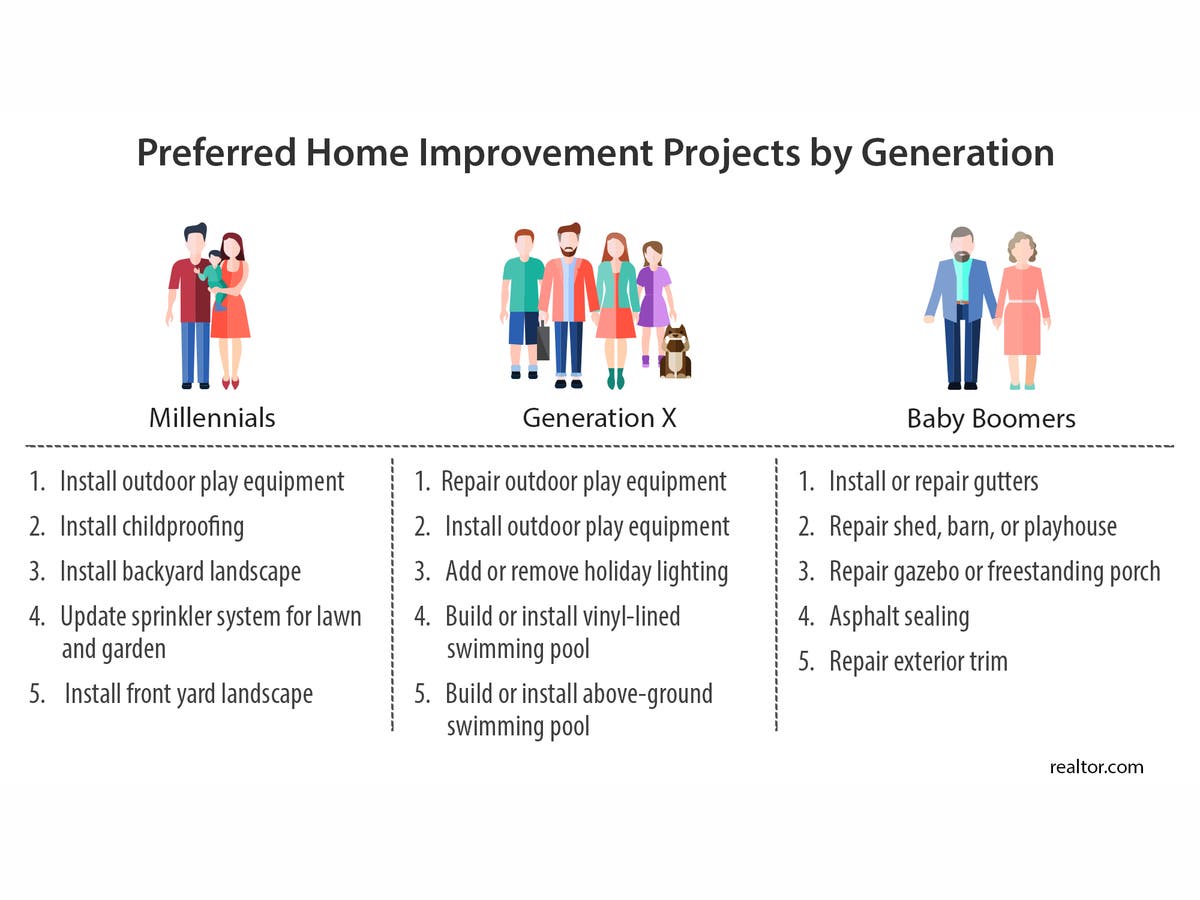 Preferred Home Improvement Projects by Generation

Millennials

1. Install outdoor play equipment
2. Install childproofing
3. Install backyard landscape
4. Update sprinkler system for lawn and garden
5. Install front yard landscape

Generation X

1. Repair outdoor play equipment
2. Install outdoor play equipment
3. Add or remove holiday lighting
4. Build or install vinyl-lined swimming pool
5. Build or install above-ground swimming pool

Baby Boomers

1. Install or repair gutters
2. Repair shed, barn, or playhouse
3. Repair gazebo or freestanding porch
4. Asphalt sealing
5. Repair exterior trim

realtor.com